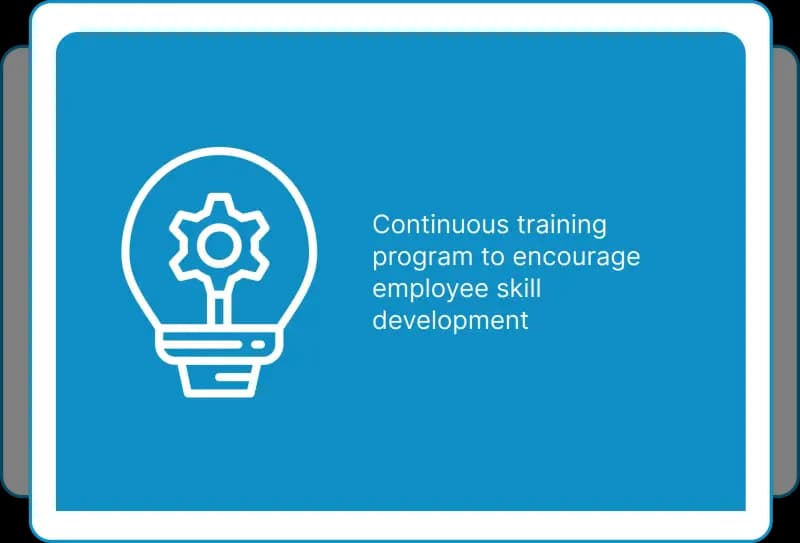 Continuous training program to encourage employee skill development